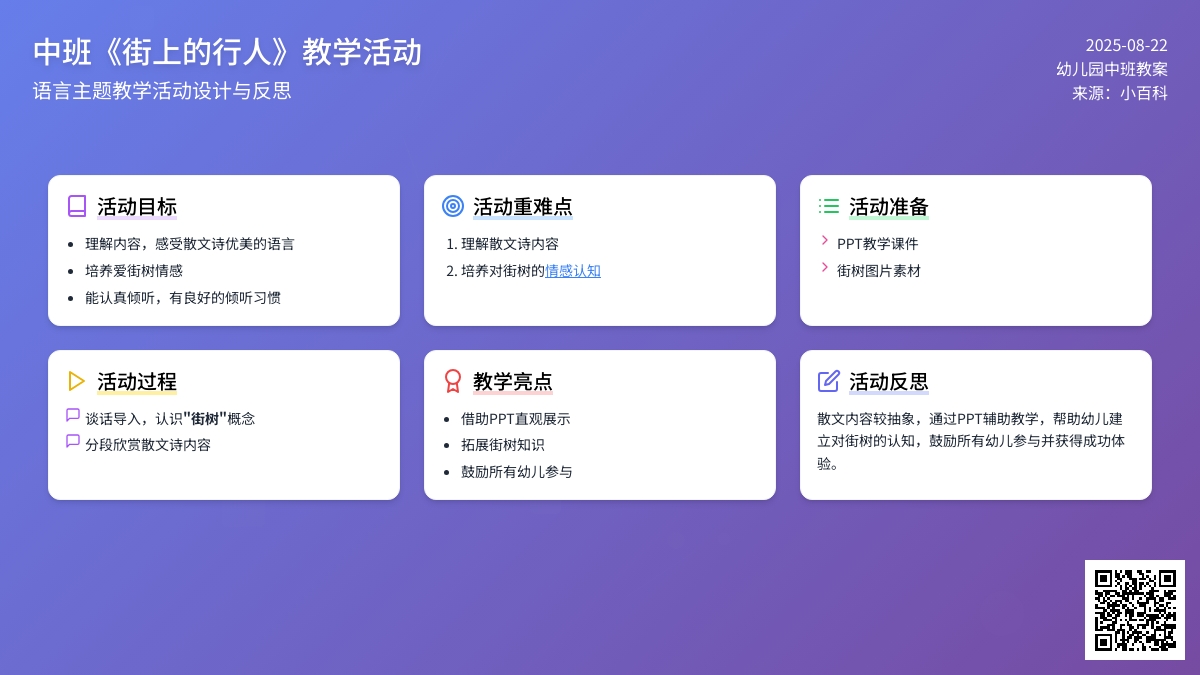 中班《街上的行人》教学活动
语言主题教学活动设计与反思

2025-08-22
幼儿园中班教案
来源：小百科

活动目标
- 理解内容，感受散文诗优美的语言
- 培养爱街树情感
- 能认真倾听，有良好的倾听习惯

活动重难点
1. 理解散文诗内容
2. 培养对街树的情感认知

活动准备
PPT教学课件
街树图片素材

活动过程
谈话导入，认识"街树"概念
分段欣赏散文诗内容

教学亮点
- 借助PPT直观展示
- 拓展街树知识
- 鼓励所有幼儿参与

活动反思
散文内容较抽象，通过PPT辅助教学，帮助幼儿建立对街树的认知，鼓励所有幼儿参与并获得成功体验。